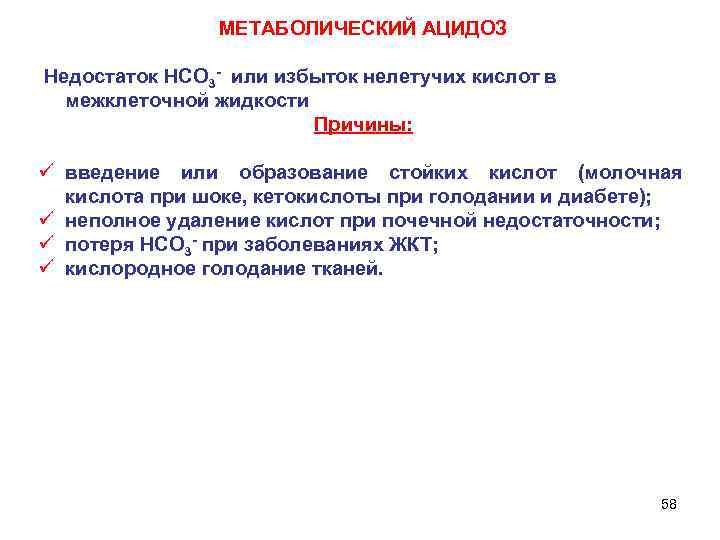 МЕТАБОЛИЧЕСКИЙ АЦИДОЗ

Недостаток $HCO_3^-$ или избыток нелетучих кислот в межклеточной жидкости

Причины:

✓ введение или образование стойких кислот (молочная кислота при шоке, кетокислоты при голодании и диабете);
✓ неполное удаление кислот при почечной недостаточности;
✓ потеря $HCO_3^-$ при заболеваниях ЖКТ;
✓ кислородное голодание тканей.

58